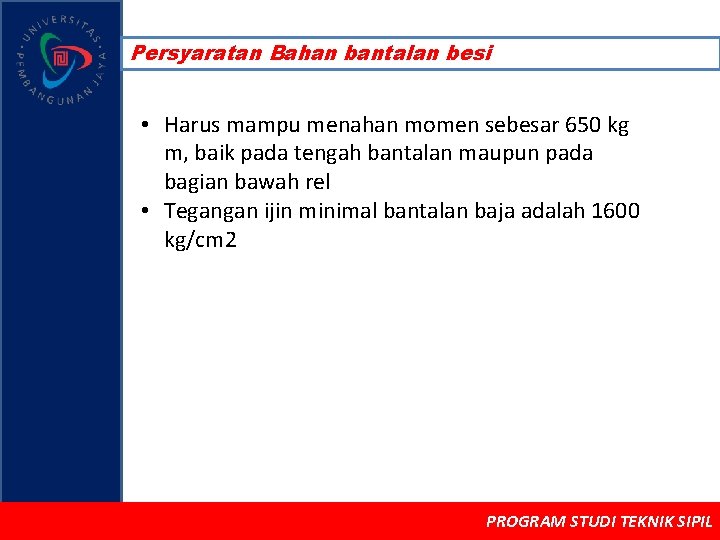 UNIVERSITAS PEMBANGUNAN JAYA

Persyaratan Bahan bantalan besi

• Harus mampu menahan momen sebesar 650 kg m, baik pada tengah bantalan maupun pada bagian bawah rel
• Tegangan ijin minimal bantalan baja adalah 1600 kg/cm2

PROGRAM STUDI TEKNIK SIPIL